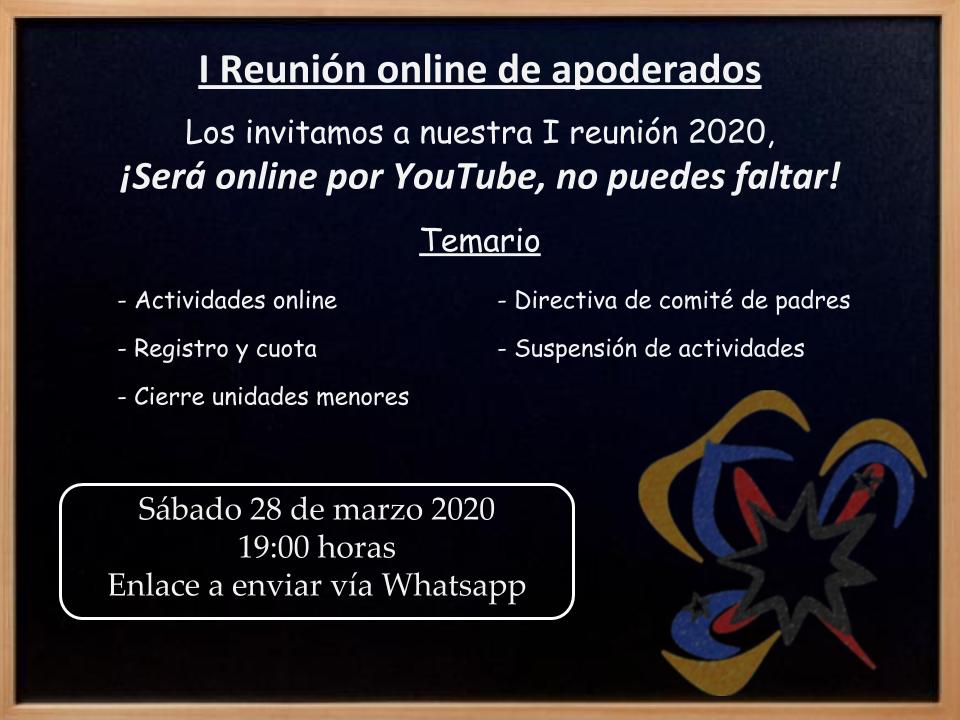 I Reunión online de apoderados

Los invitamos a nuestra I reunión 2020,
¡Será online por YouTube, no puedes faltar!

Temario

- Actividades online
- Registro y cuota
- Cierre unidades menores

- Directiva de comité de padres
- Suspensión de actividades

Sábado 28 de marzo 2020
19:00 horas
Enlace a enviar vía Whatsapp